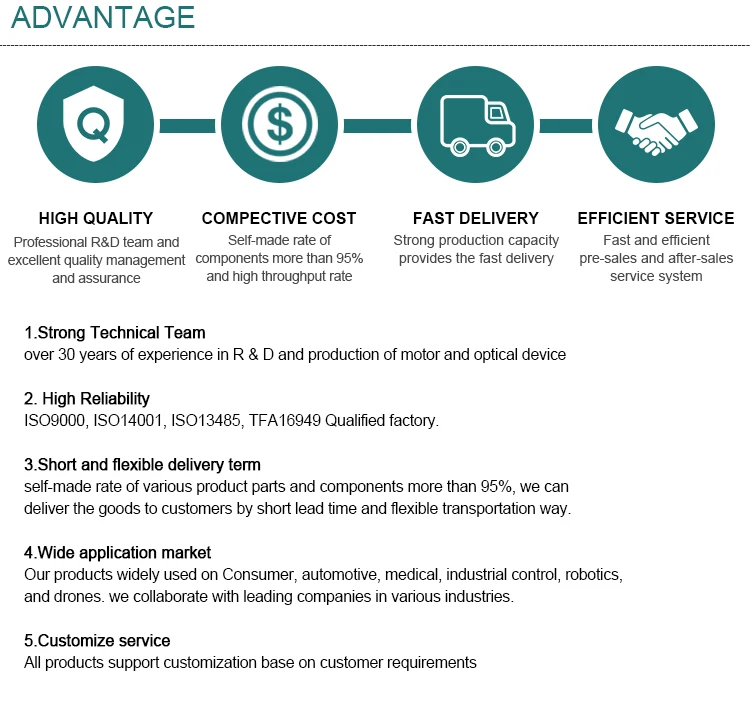 ADVANTAGE

Q

$

HIGH QUALITY
Professional R&D team and excellent quality management and assurance

COMPECTIVE COST
Self-made rate of components more than 95% and high throughput rate

FAST DELIVERY
Strong production capacity provides the fast delivery

EFFICIENT SERVICE
Fast and efficient pre-sales and after-sales service system

1.Strong Technical Team
over 30 years of experience in R & D and production of motor and optical device

2. High Reliability
ISO9000, ISO14001, ISO13485, TFA16949 Qualified factory.

3.Short and flexible delivery term
self-made rate of various product parts and components more than 95%, we can deliver the goods to customers by short lead time and flexible transportation way.

4.Wide application market
Our products widely used on Consumer, automotive, medical, industrial control, robotics, and drones. we collaborate with leading companies in various industries.

5.Customize service
All products support customization base on customer requirements